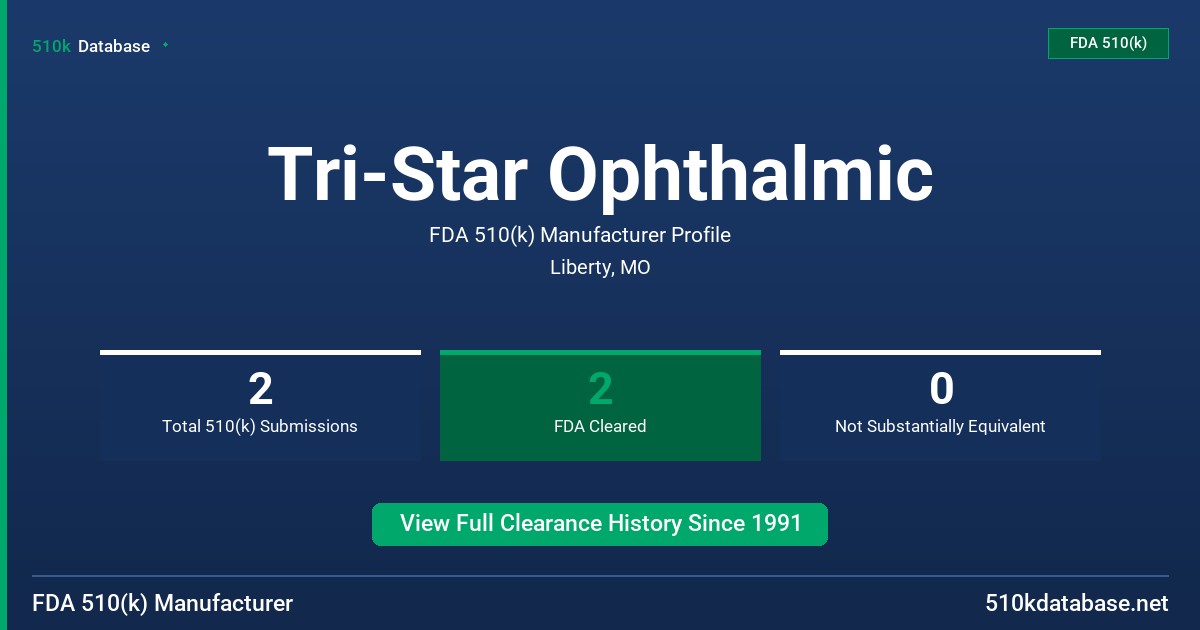 510k Database

FDA 510(k)

Tri-Star Ophthalmic

FDA 510(k) Manufacturer Profile

Liberty, MO

2
Total 510(k) Submissions

2
FDA Cleared

0
Not Substantially Equivalent

View Full Clearance History Since 1991

FDA 510(k) Manufacturer

510kdatabase.net